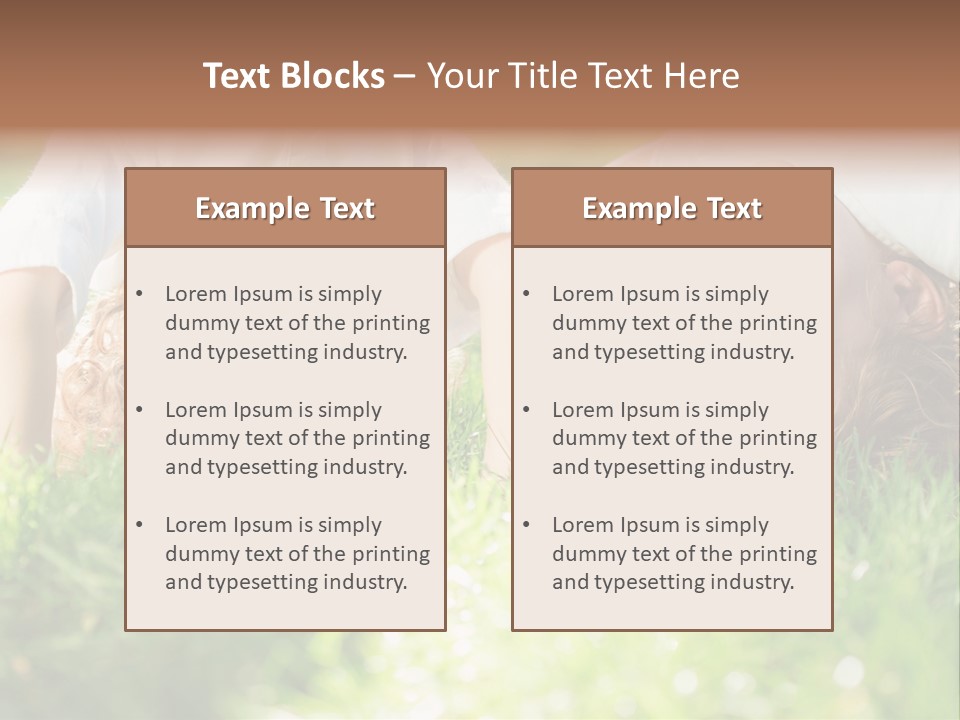 Text Blocks – Your Title Text Here

Example Text

• Lorem Ipsum is simply dummy text of the printing and typesetting industry.

• Lorem Ipsum is simply dummy text of the printing and typesetting industry.

• Lorem Ipsum is simply dummy text of the printing and typesetting industry.

Example Text

• Lorem Ipsum is simply dummy text of the printing and typesetting industry.

• Lorem Ipsum is simply dummy text of the printing and typesetting industry.

• Lorem Ipsum is simply dummy text of the printing and typesetting industry.